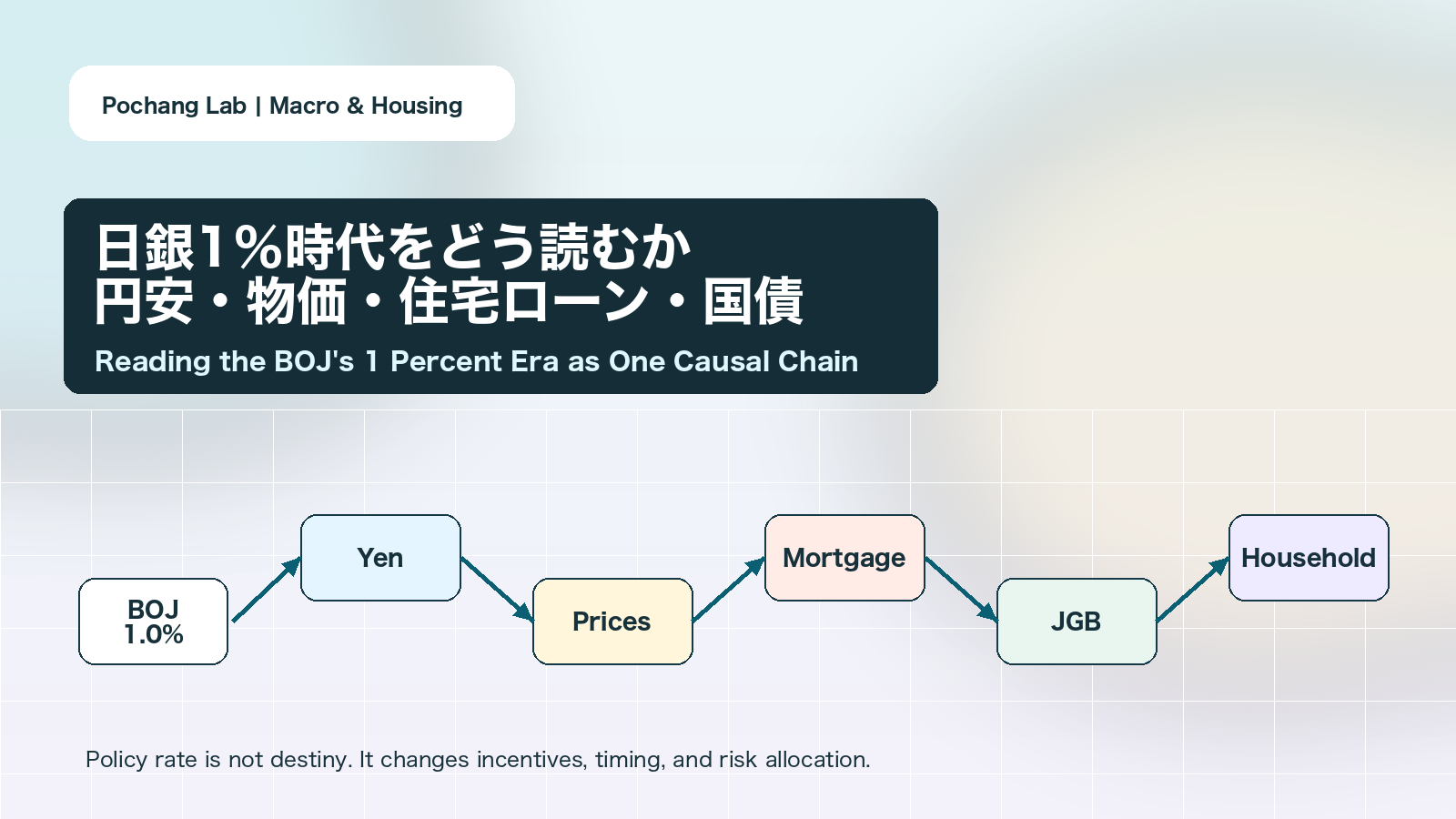 Pochang Lab | Macro & Housing

日銀1%時代をどう読むか
円安・物価・住宅ローン・国債

Reading the BOJ's 1 Percent Era as One Causal Chain

BOJ 1.0%

Yen

Prices

Mortgage

JGB

Household

Policy rate is not destiny. It changes incentives, timing, and risk allocation.